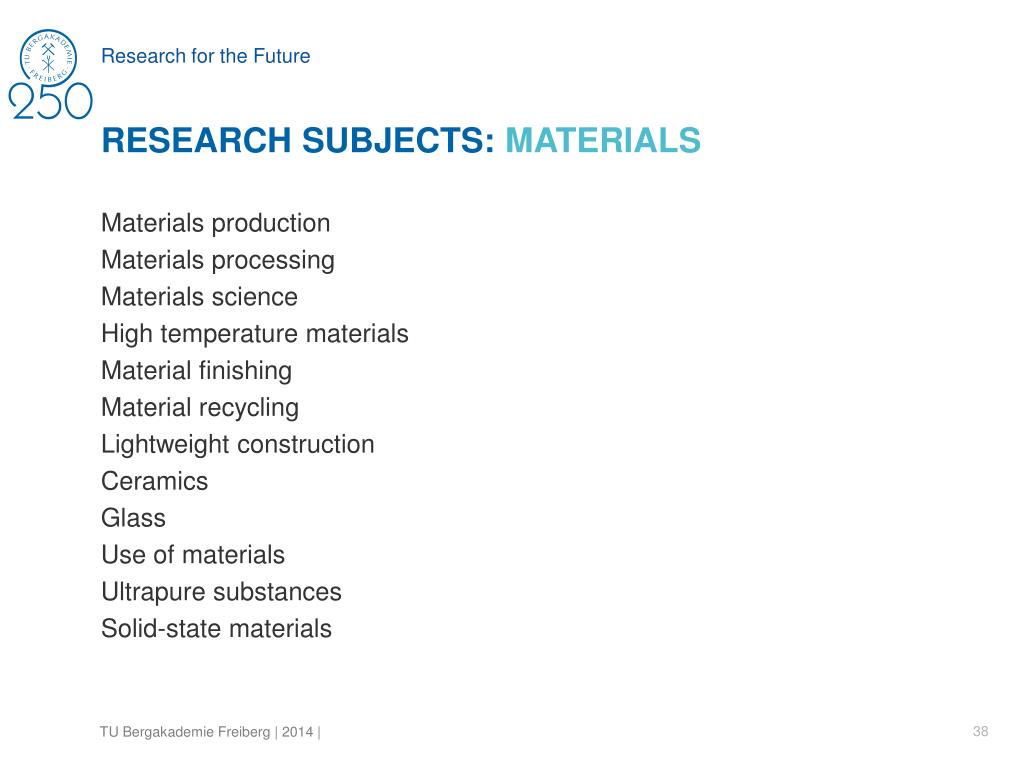 TU BERGAKADEMIE FREIBERG
250
Research for the Future

RESEARCH SUBJECTS: MATERIALS

Materials production
Materials processing
Materials science
High temperature materials
Material finishing
Material recycling
Lightweight construction
Ceramics
Glass
Use of materials
Ultrapure substances
Solid-state materials

TU Bergakademie Freiberg | 2014 |
38